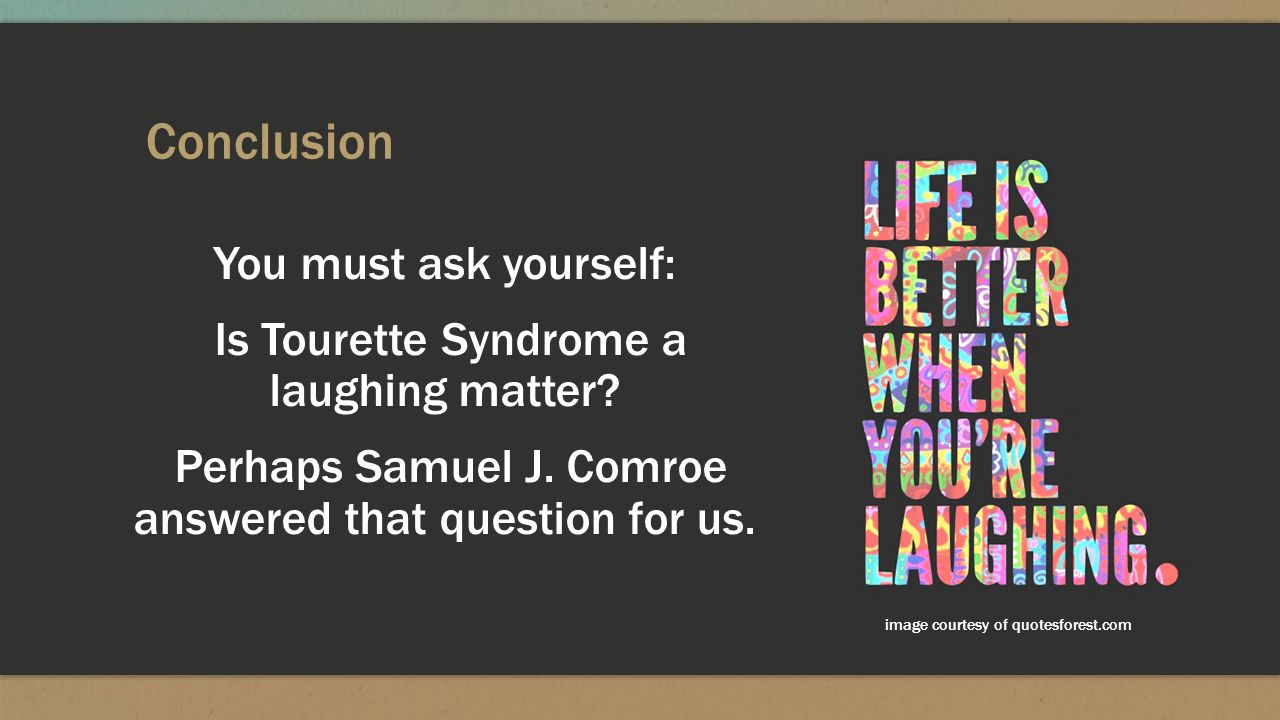 Conclusion

You must ask yourself:

Is Tourette Syndrome a laughing matter?

Perhaps Samuel J. Comroe answered that question for us.

LIFE IS BETTER WHEN YOU'RE LAUGHING.

image courtesy of quotesforest.com